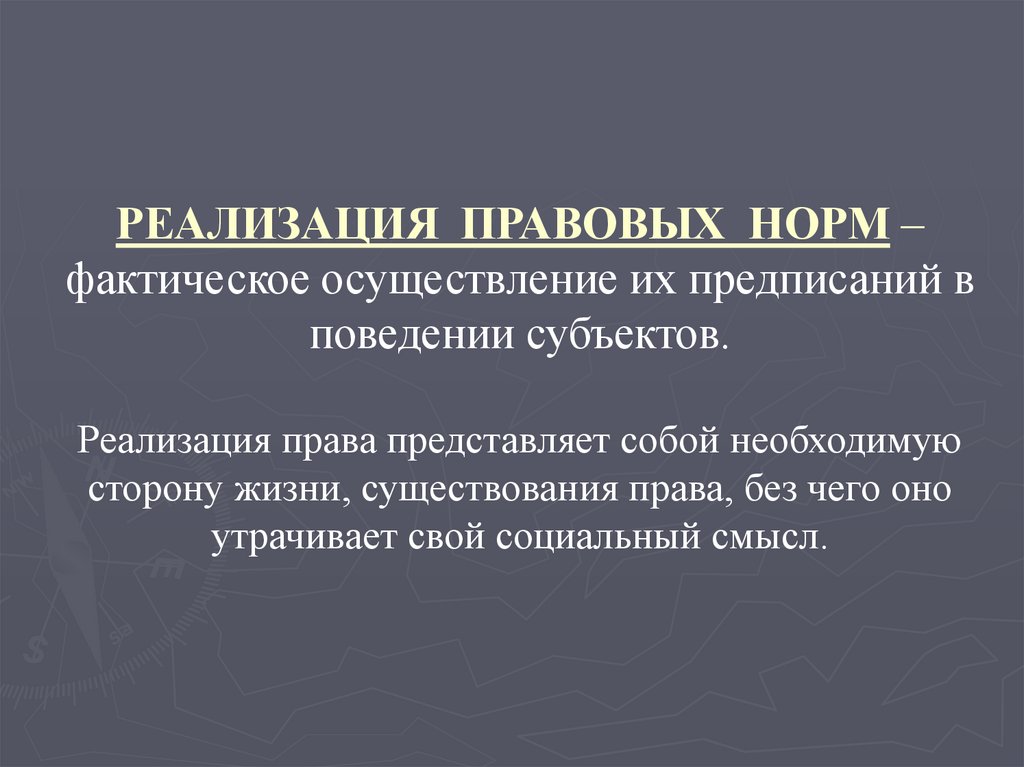 РЕАЛИЗАЦИЯ ПРАВОВЫХ НОРМ – фактическое осуществление их предписаний в поведении субъектов.

Реализация права представляет собой необходимую сторону жизни, существования права, без чего оно утрачивает свой социальный смысл.